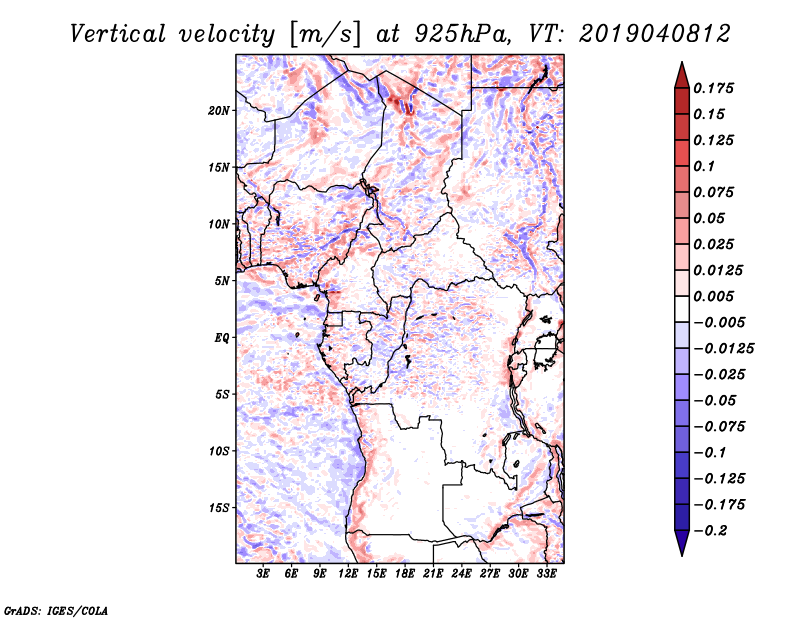 Vertical velocity [m/s] at 925hPa, VT: 2019040812

20N
15N
10N
5N
EQ
5S
10S
15S

3E 6E 9E 12E 15E 18E 21E 24E 27E 30E 33E

0.175
0.15
0.125
0.1
0.075
0.05
0.025
0.0125
0.005
−0.005
−0.0125
−0.025
−0.05
−0.075
−0.1
−0.125
−0.175
−0.2

GrADS: IGES/COLA